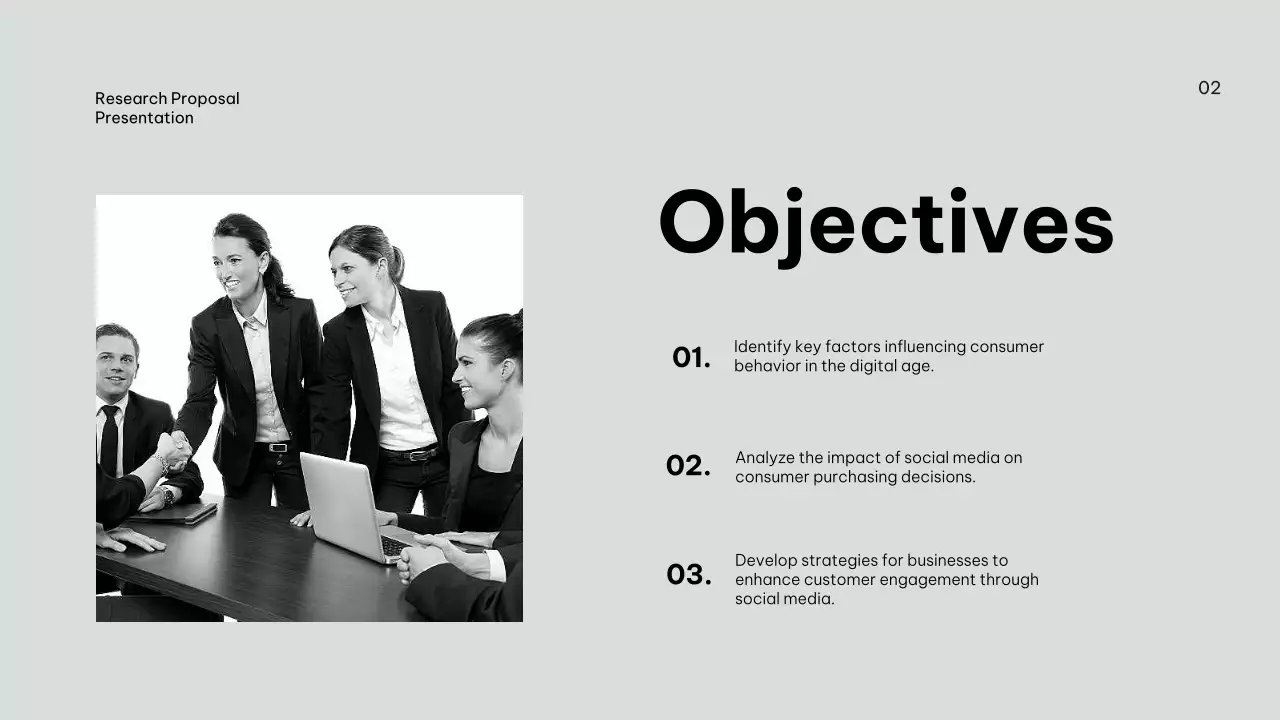 Research Proposal Presentation

02

Objectives

01. Identify key factors influencing consumer behavior in the digital age.

02. Analyze the impact of social media on consumer purchasing decisions.

03. Develop strategies for businesses to enhance customer engagement through social media.